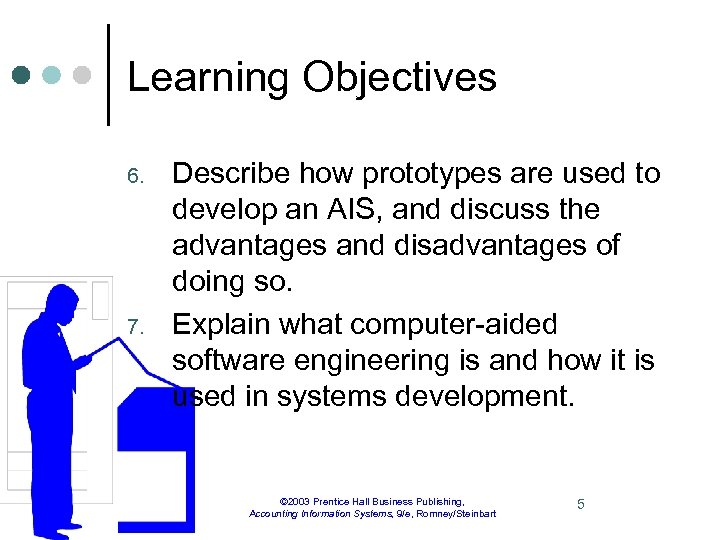 Learning Objectives

6. Describe how prototypes are used to develop an AIS, and discuss the advantages and disadvantages of doing so.

7. Explain what computer-aided software engineering is and how it is used in systems development.

©2003 Prentice Hall Business Publishing, Accounting Information Systems, 9/e, Romney/Steinbart

5